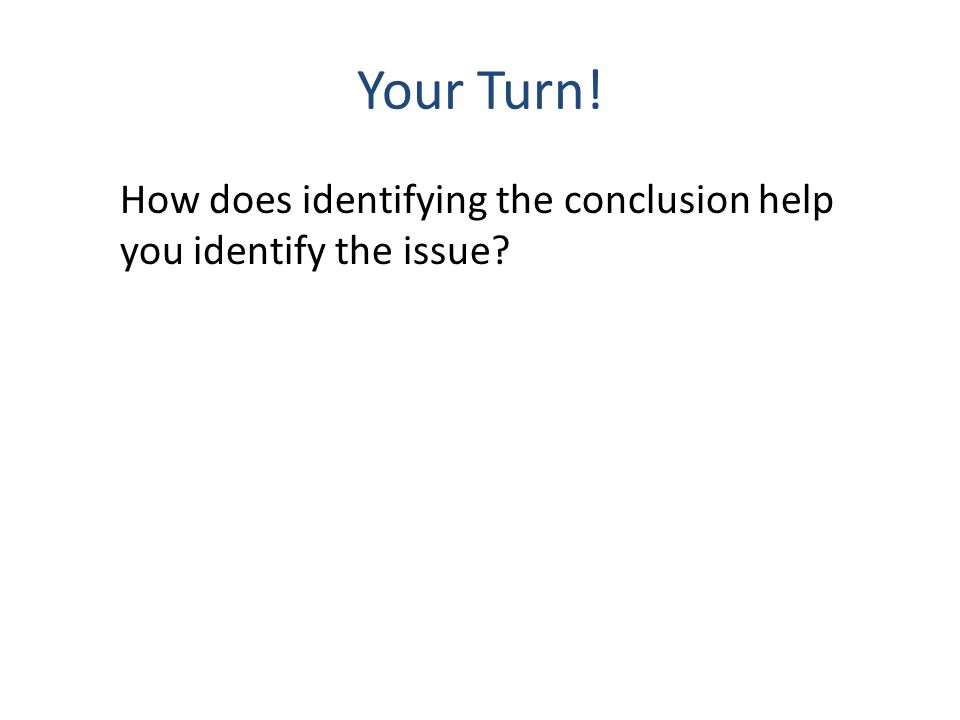 Your Turn!

How does identifying the conclusion help you identify the issue?